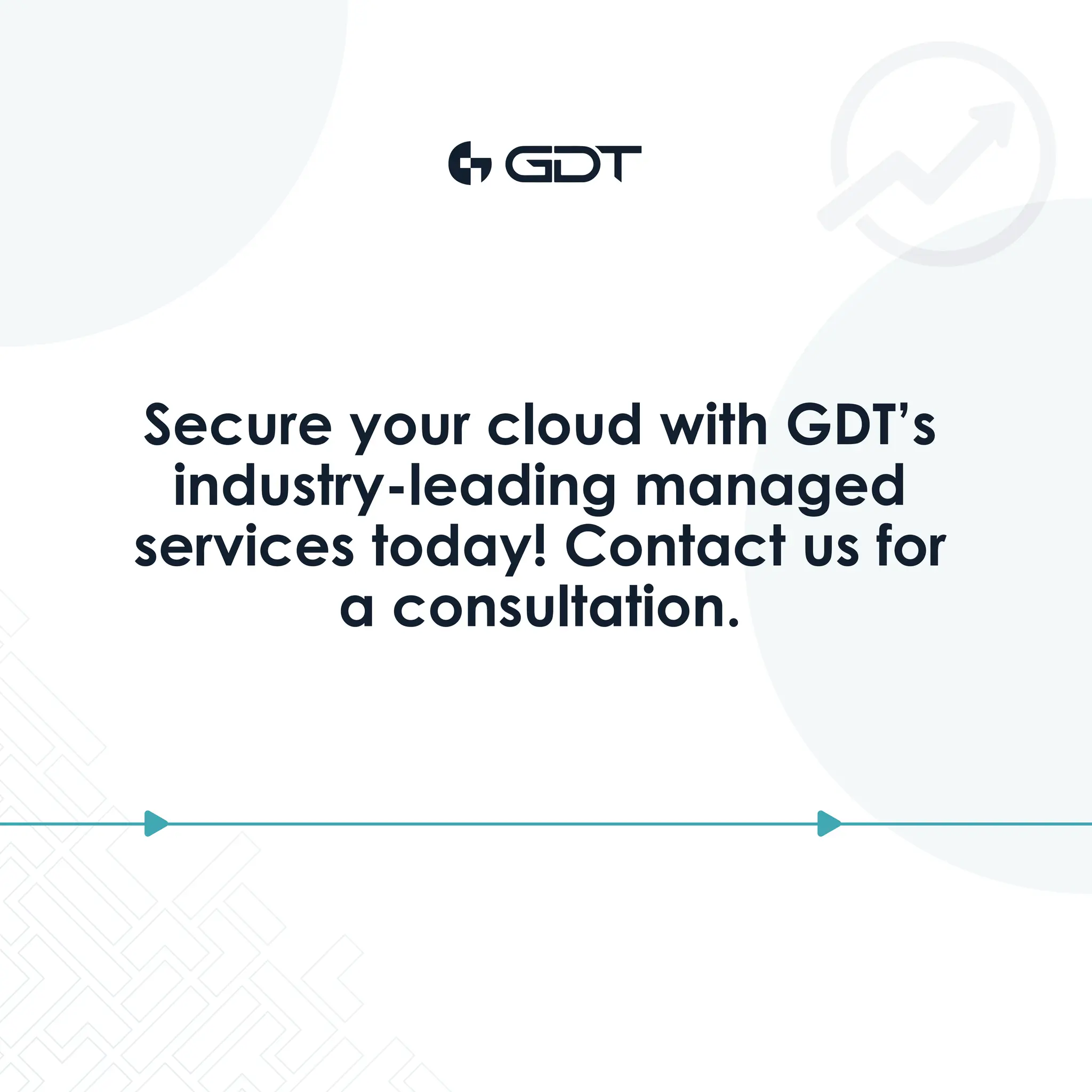 GDT

Secure your cloud with GDT's industry-leading managed services today! Contact us for a consultation.